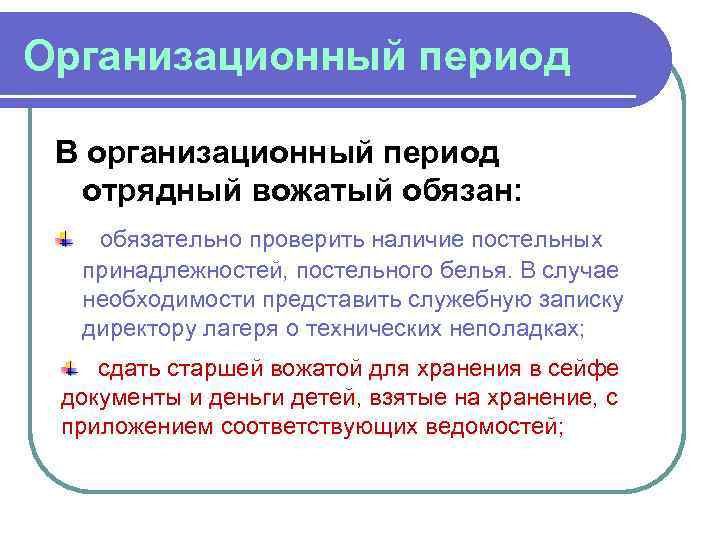 Организационный период

В организационный период отрядный вожатый обязан:

обязательно проверить наличие постельных принадлежностей, постельного белья. В случае необходимости представить служебную записку директору лагеря о технических неполадках;

сдать старшей вожатой для хранения в сейфе документы и деньги детей, взятые на хранение, с приложением соответствующих ведомостей;